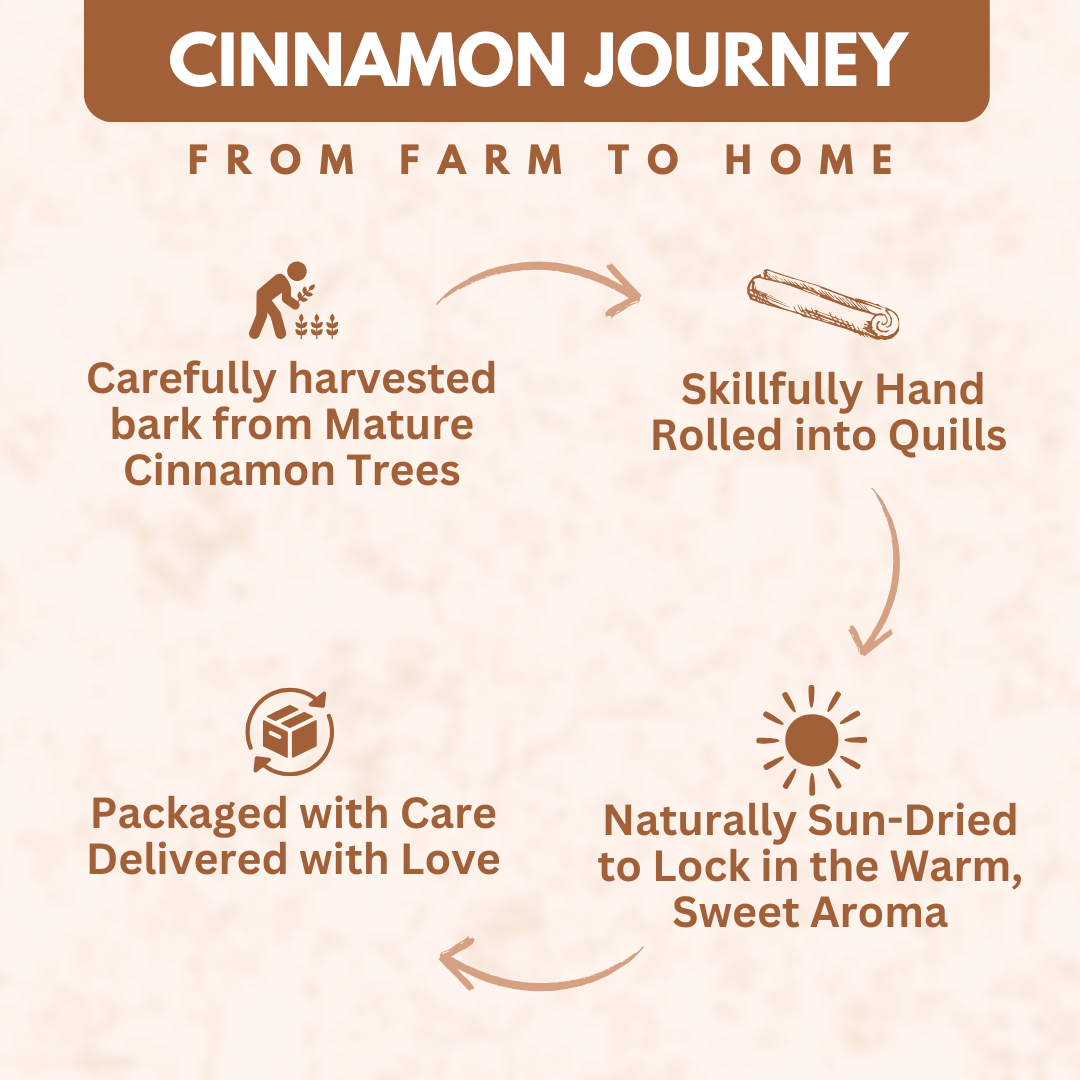 CINNAMON JOURNEY

FROM FARM TO HOME

Carefully harvested bark from Mature Cinnamon Trees

Skillfully Hand Rolled into Quills

Naturally Sun-Dried to Lock in the Warm, Sweet Aroma

Packaged with Care Delivered with Love